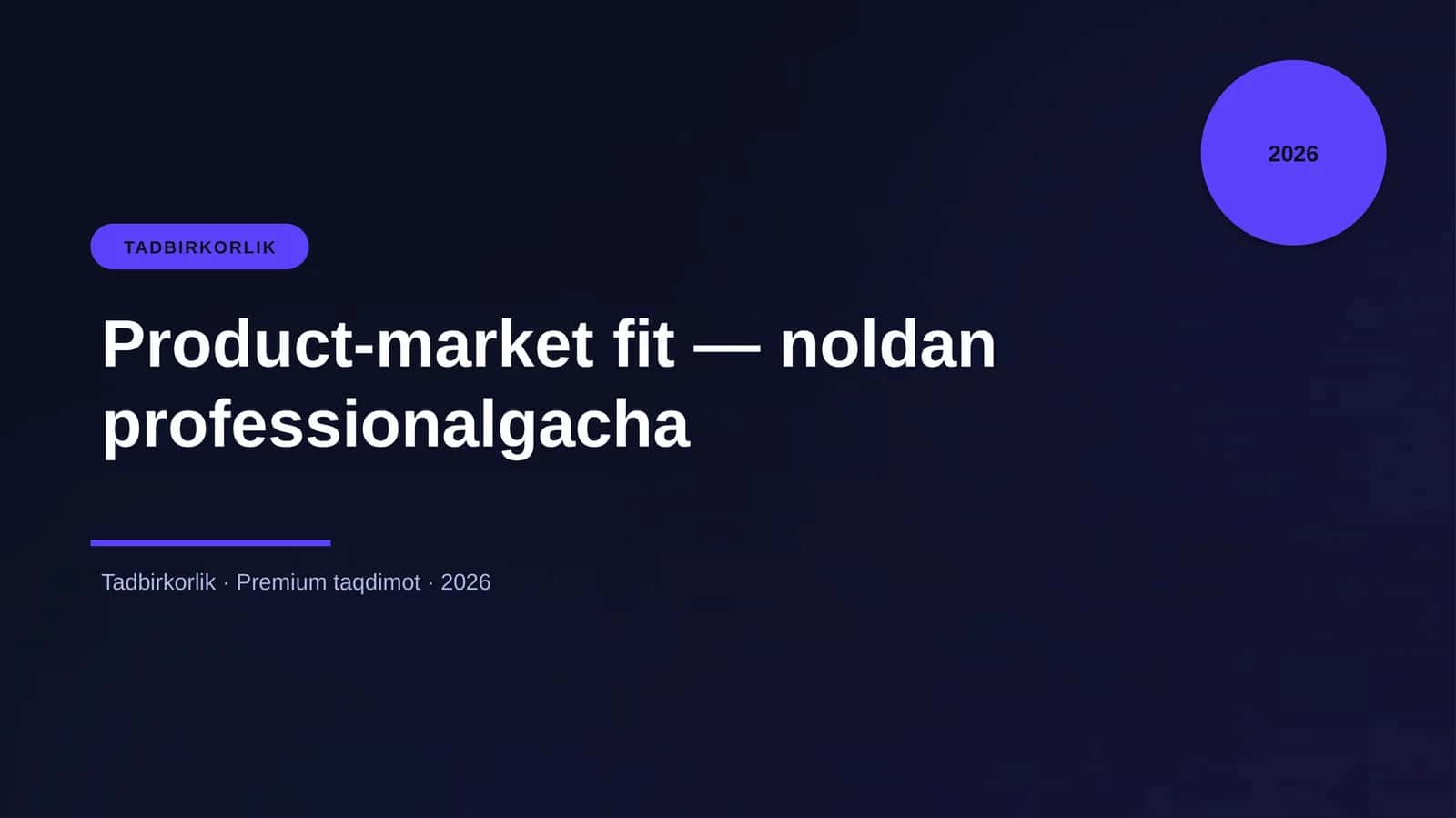 2026

TADBIRKORLIK

Product-market fit — noldan professionalgacha

Tadbirkorlik · Premium taqdimot · 2026